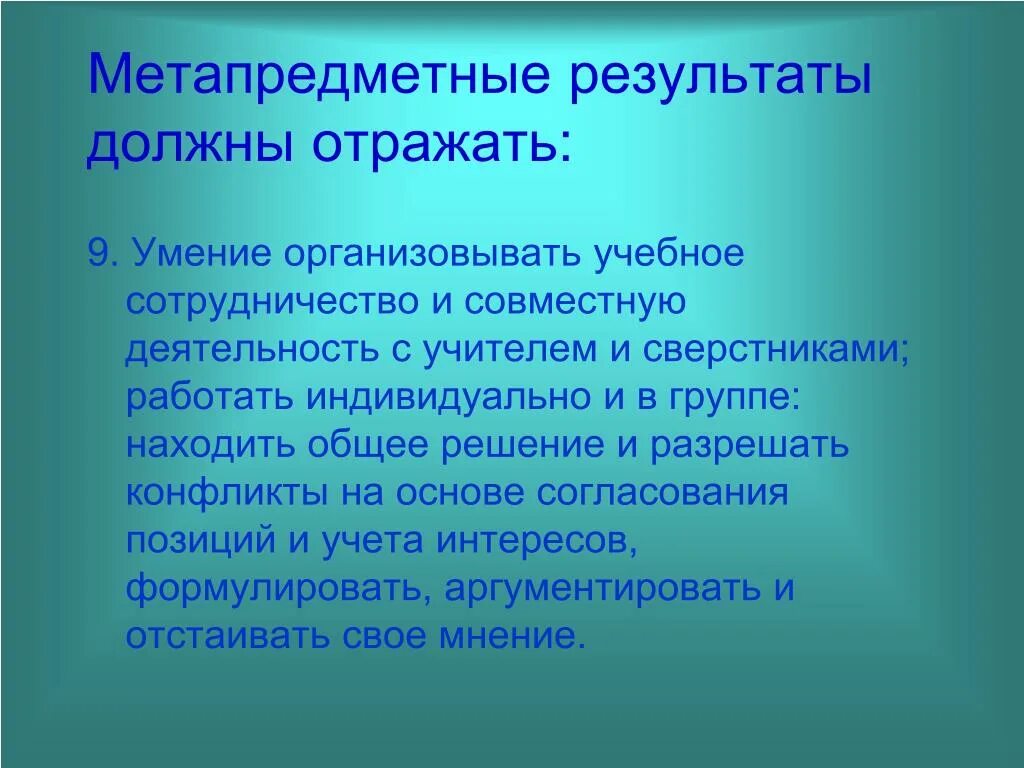 Метапредметные результаты должны отражать:

9. Умение организовывать учебное сотрудничество и совместную деятельность с учителем и сверстниками; работать индивидуально и в группе: находить общее решение и разрешать конфликты на основе согласования позиций и учета интересов, формулировать, аргументировать и отстаивать свое мнение.